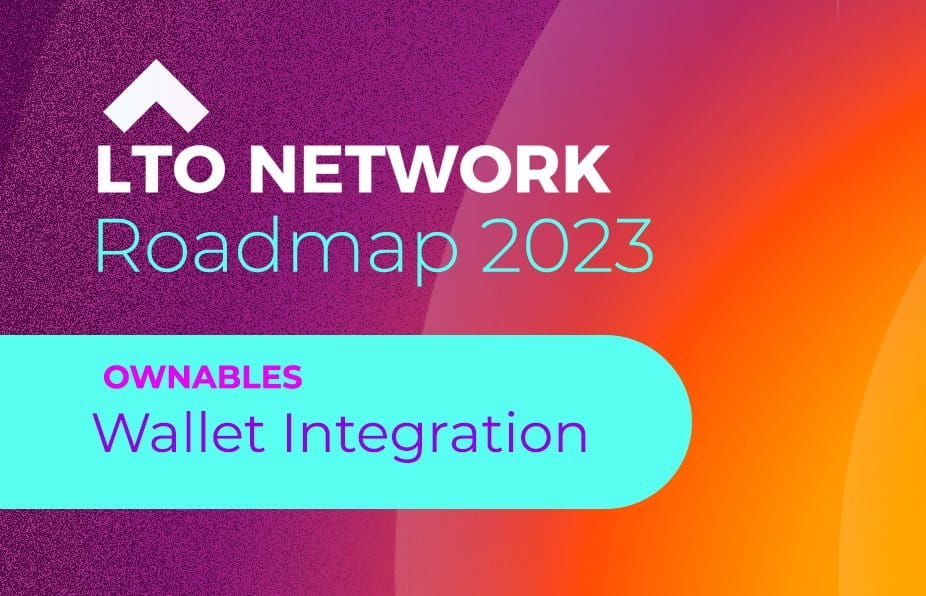 LTO NETWORK
Roadmap 2023

OWNABLES
Wallet Integration